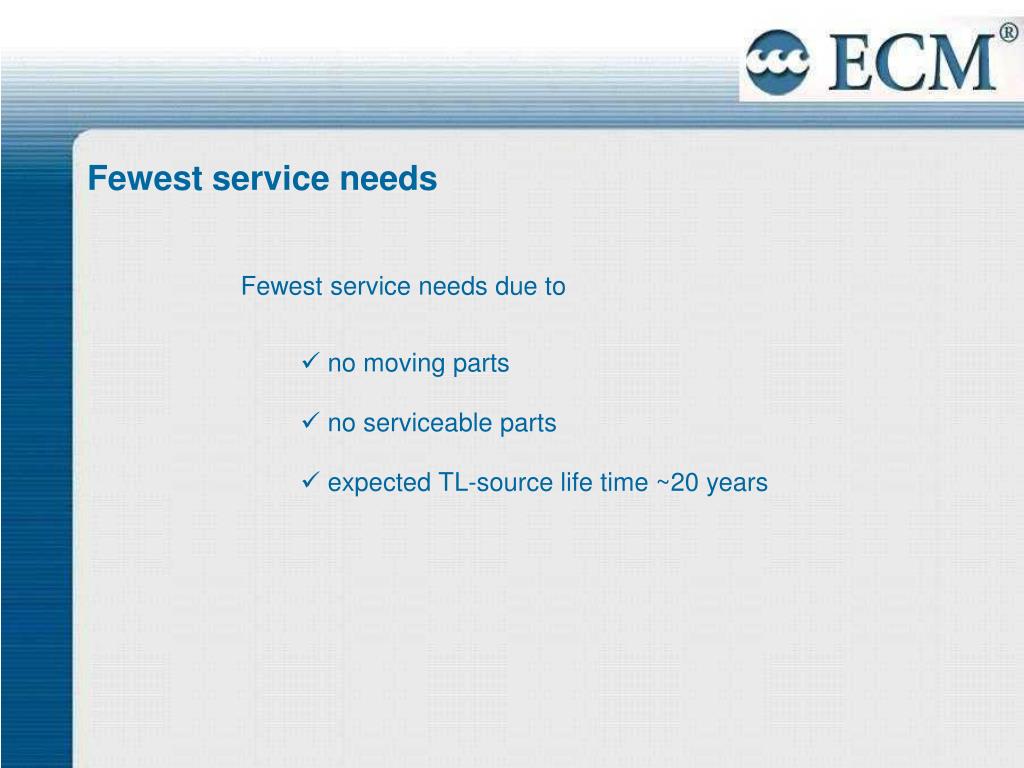 ECM®

Fewest service needs

Fewest service needs due to

✓ no moving parts

✓ no serviceable parts

✓ expected TL-source life time ~20 years